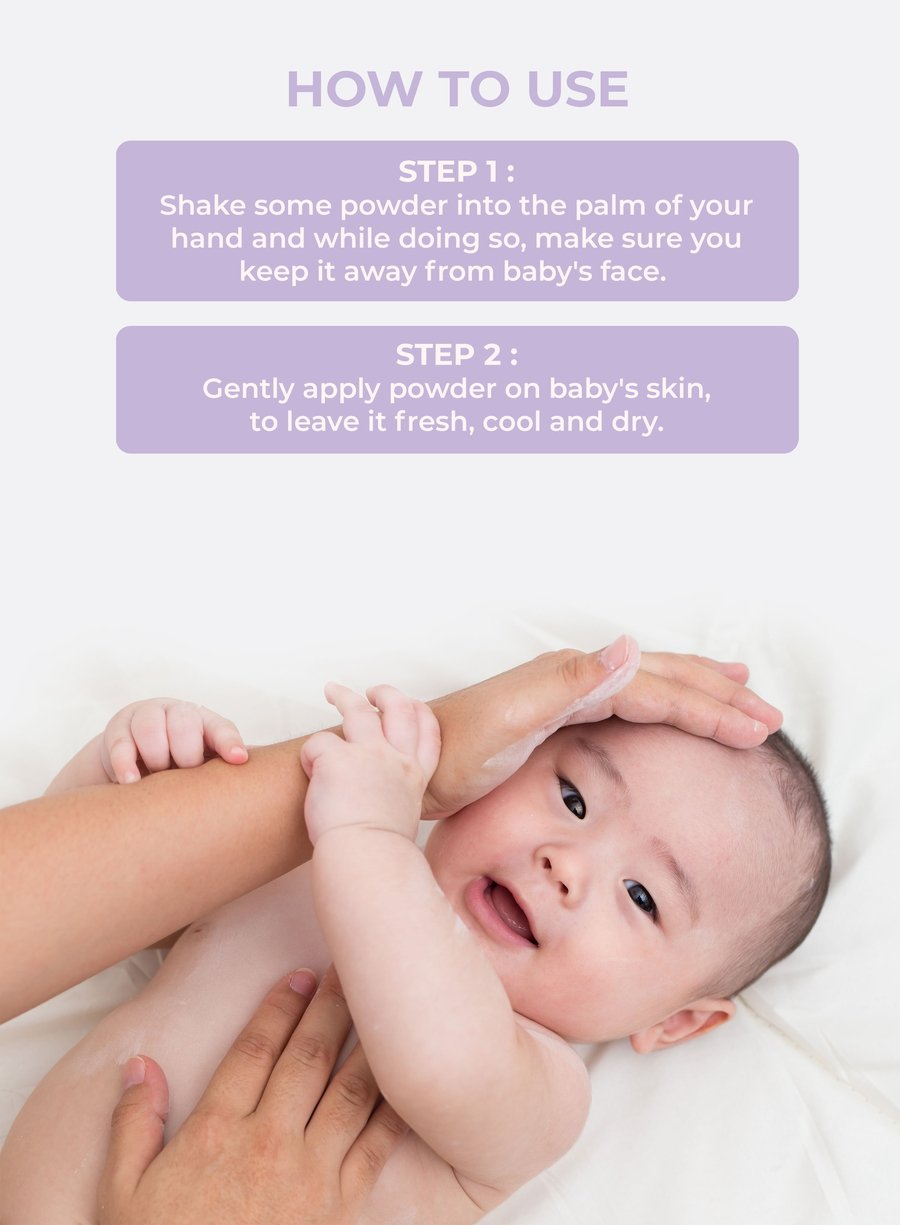 HOW TO USE

STEP 1 :
Shake some powder into the palm of your hand and while doing so, make sure you keep it away from baby's face.

STEP 2 :
Gently apply powder on baby's skin, to leave it fresh, cool and dry.